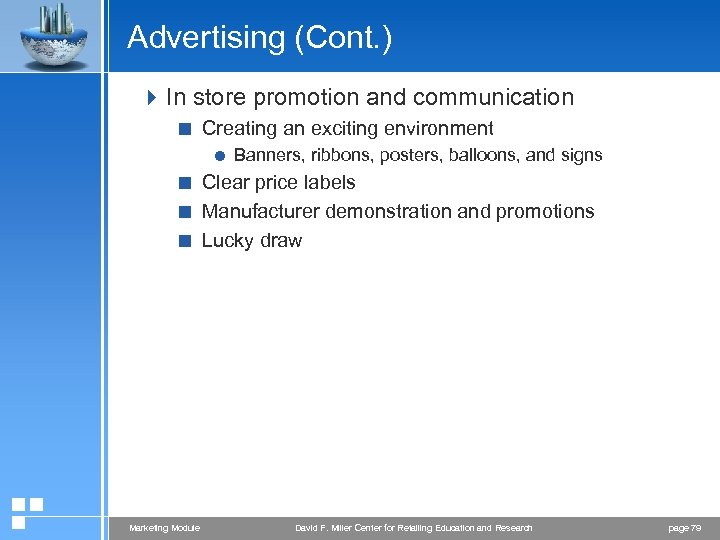 Advertising (Cont.)

In store promotion and communication

Creating an exciting environment

Banners, ribbons, posters, balloons, and signs

Clear price labels

Manufacturer demonstration and promotions

Lucky draw

Marketing Module

David F. Miller Center for Retailing Education and Research

page 79